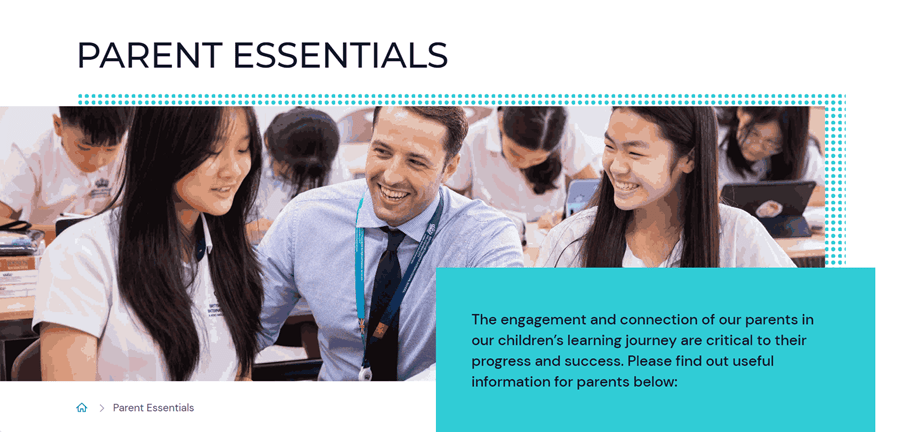 PARENT ESSENTIALS

The engagement and connection of our parents in our children's learning journey are critical to their progress and success. Please find out useful information for parents below:

> Parent Essentials